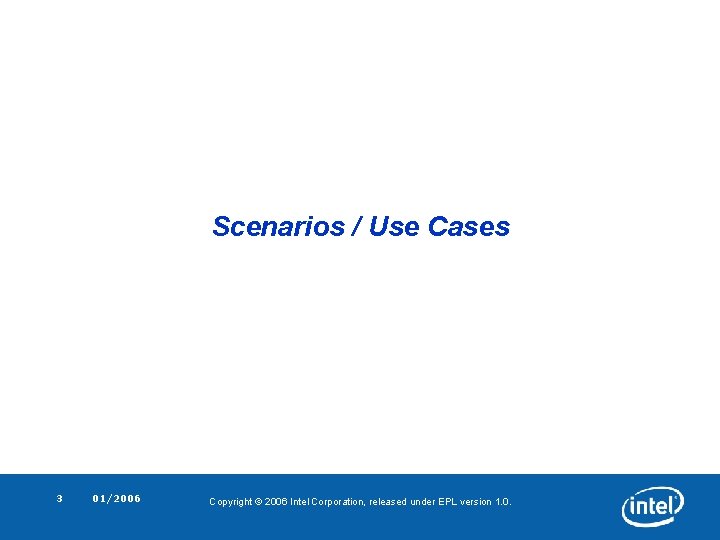 Scenarios / Use Cases

3 01/2006 Copyright © 2006 Intel Corporation, released under EPL version 1.0.

intel